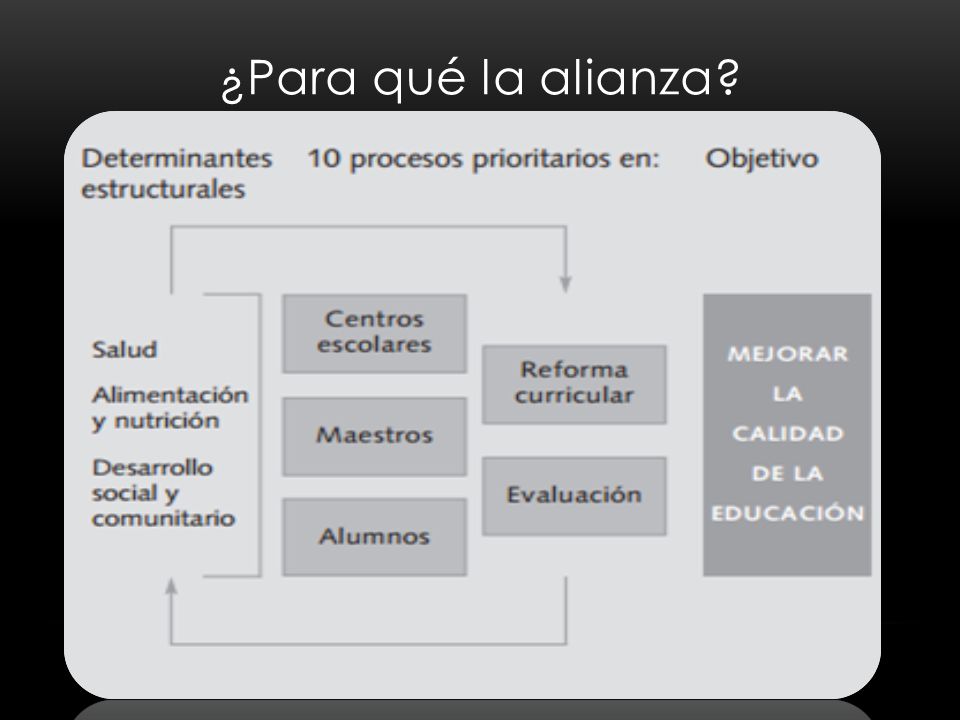 ¿Para qué la alianza?

Determinantes estructurales

10 procesos prioritarios en:

Objetivo

Salud

Alimentación y nutrición

Desarrollo social y comunitario

Centros escolares

Maestros

Alumnos

Reforma curricular

Evaluación

MEJORAR LA CALIDAD DE LA EDUCACIÓN